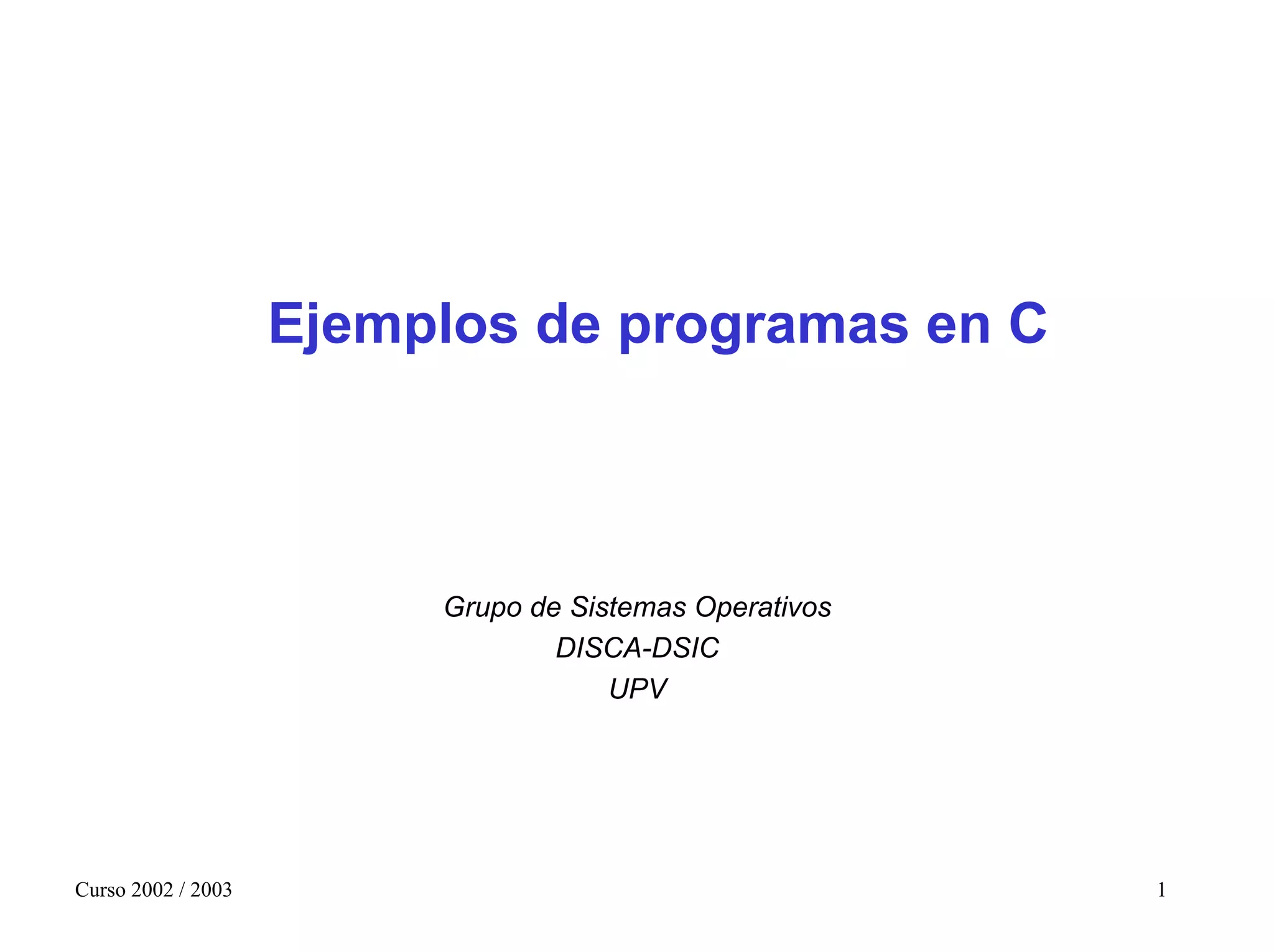 Ejemplos de programas en C

Grupo de Sistemas Operativos
DISCA-DSIC
UPV

Curso 2002 / 2003

1